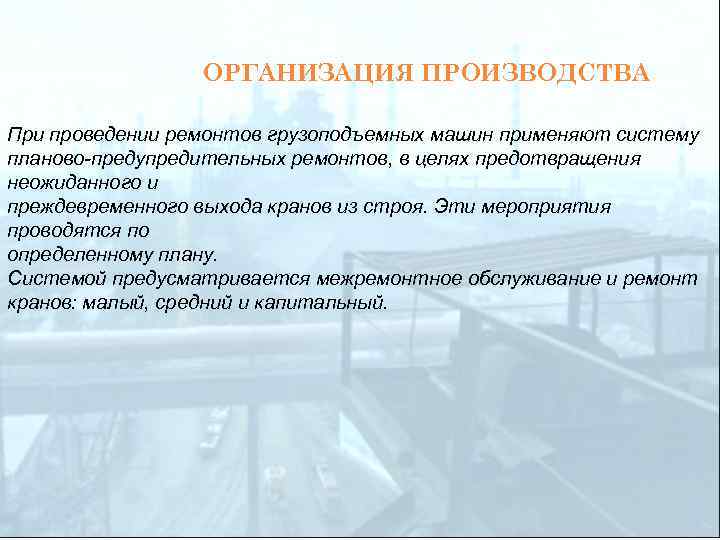 ОРГАНИЗАЦИЯ ПРОИЗВОДСТВА

При проведении ремонтов грузоподъемных машин применяют систему планово-предупредительных ремонтов, в целях предотвращения неожиданного и преждевременного выхода кранов из строя. Эти мероприятия проводятся по определенному плану.
Системой предусматривается межремонтное обслуживание и ремонт кранов: малый, средний и капитальный.